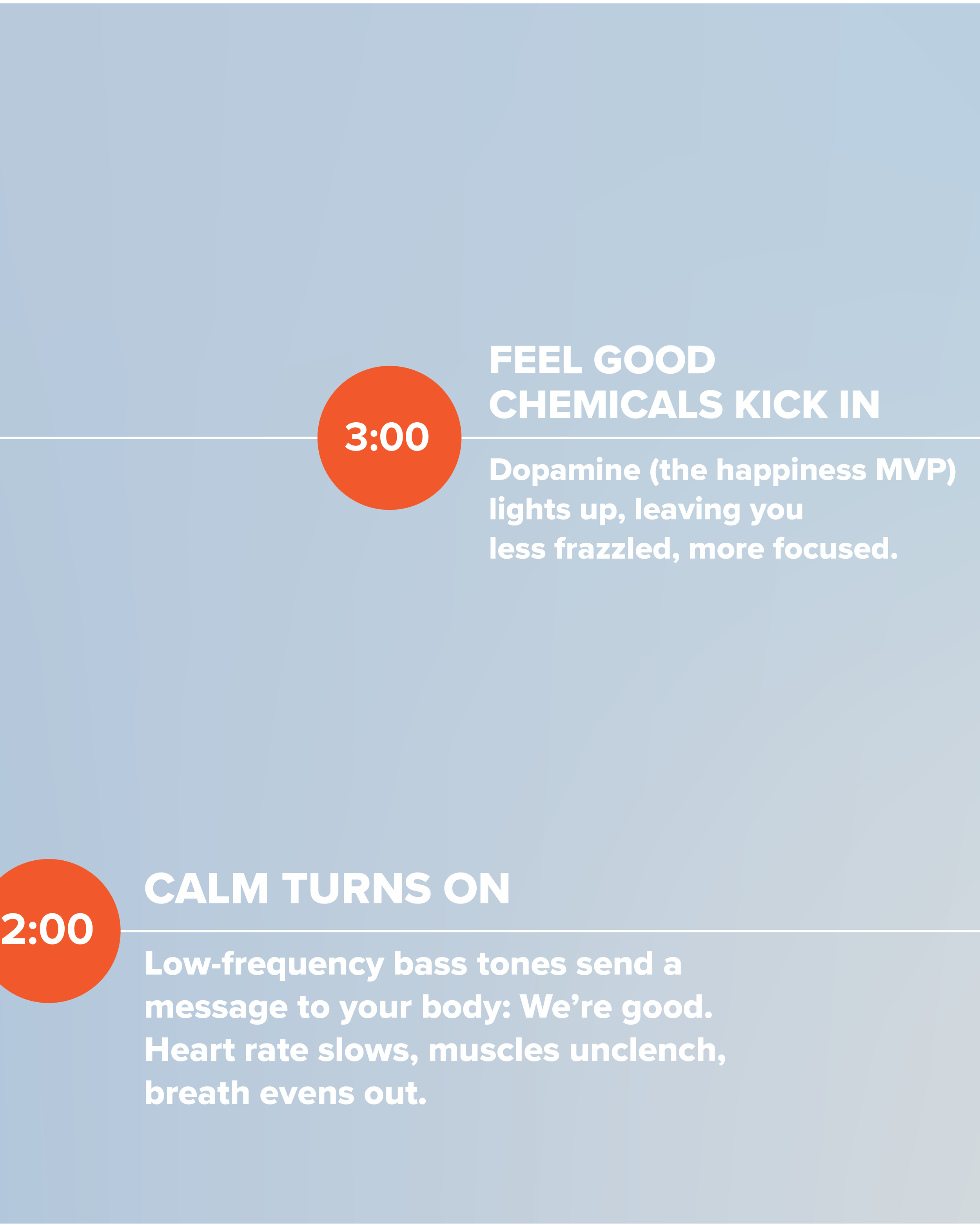 3:00

FEEL GOOD CHEMICALS KICK IN

Dopamine (the happiness MVP) lights up, leaving you less frazzled, more focused.

2:00

CALM TURNS ON

Low-frequency bass tones send a message to your body: We're good. Heart rate slows, muscles unclench, breath evens out.